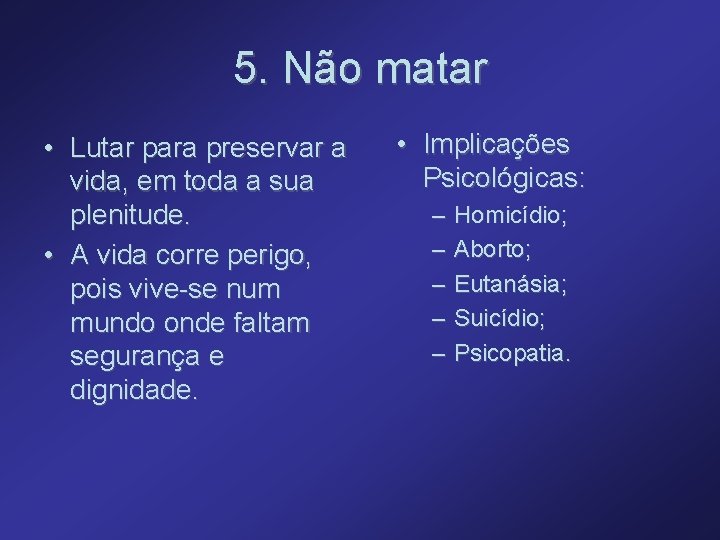 5. Não matar

• Lutar para preservar a vida, em toda a sua plenitude.
• A vida corre perigo, pois vive-se num mundo onde faltam segurança e dignidade.

• Implicações Psicológicas:
– Homicídio;
– Aborto;
– Eutanásia;
– Suicídio;
– Psicopatia.